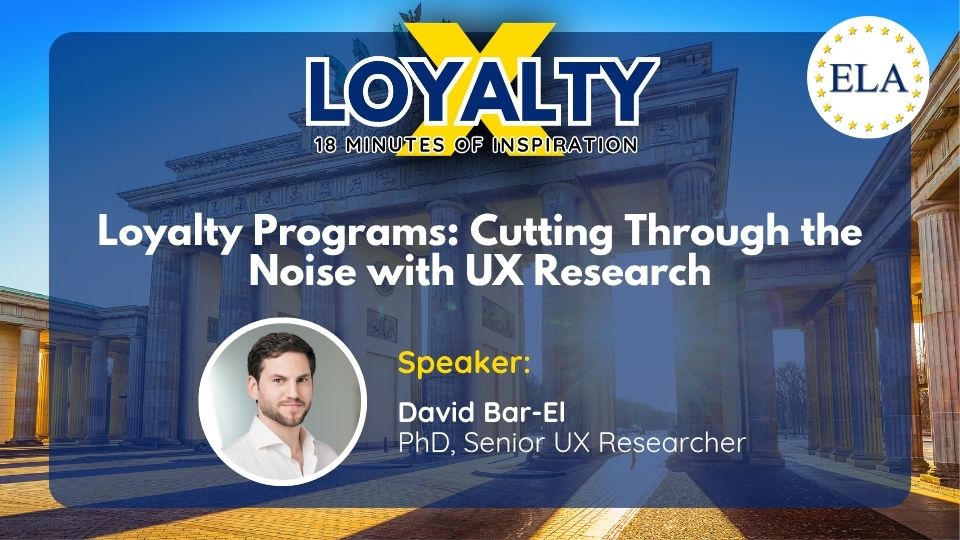 LOYALTY X
18 MINUTES OF INSPIRATION

ELA

Loyalty Programs: Cutting Through the Noise with UX Research

Speaker:

David Bar-El
PhD, Senior UX Researcher